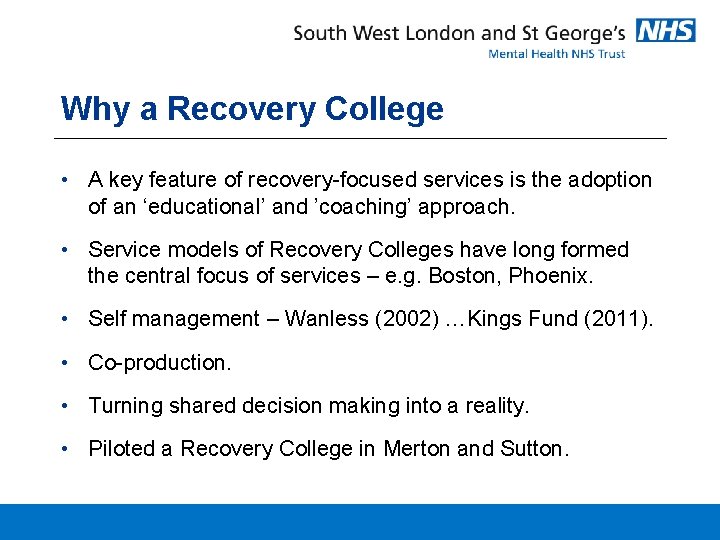 South West London and St George's NHS
Mental Health NHS Trust

Why a Recovery College

• A key feature of recovery-focused services is the adoption of an ‘educational’ and ’coaching’ approach.

• Service models of Recovery Colleges have long formed the central focus of services – e.g. Boston, Phoenix.

• Self management – Wanless (2002) …Kings Fund (2011).

• Co-production.

• Turning shared decision making into a reality.

• Piloted a Recovery College in Merton and Sutton.